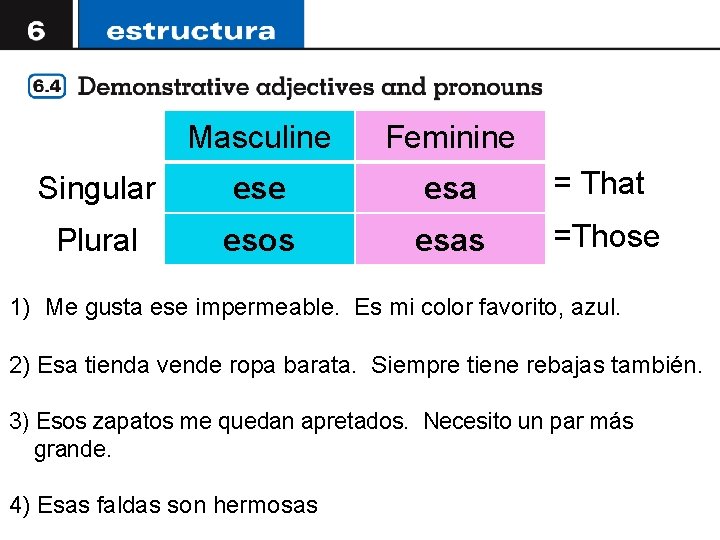 6 estructura

6.4 Demonstrative adjectives and pronouns

| | Masculine | Feminine | |
|---|---|---|---|
| Singular | ese | esa | = That |
| Plural | esos | esas | =Those |

1) Me gusta ese impermeable. Es mi color favorito, azul.

2) Esa tienda vende ropa barata. Siempre tiene rebajas también.

3) Esos zapatos me quedan apretados. Necesito un par más grande.

4) Esas faldas son hermosas